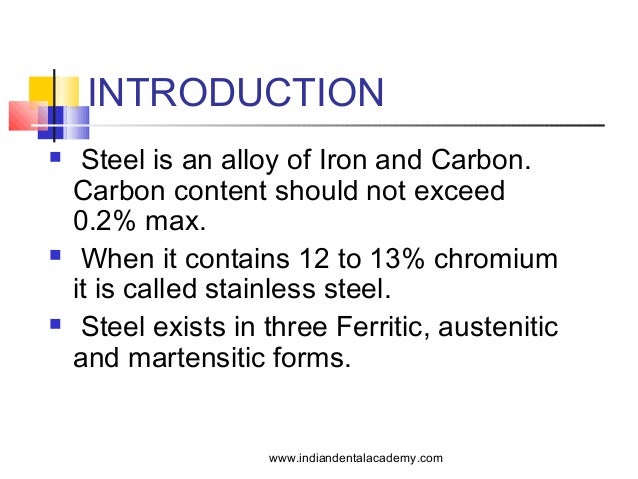 INTRODUCTION

- Steel is an alloy of Iron and Carbon. Carbon content should not exceed 0.2% max.
- When it contains 12 to 13% chromium it is called stainless steel.
- Steel exists in three Ferritic, austenitic and martensitic forms.

www.indiandentalacademy.com